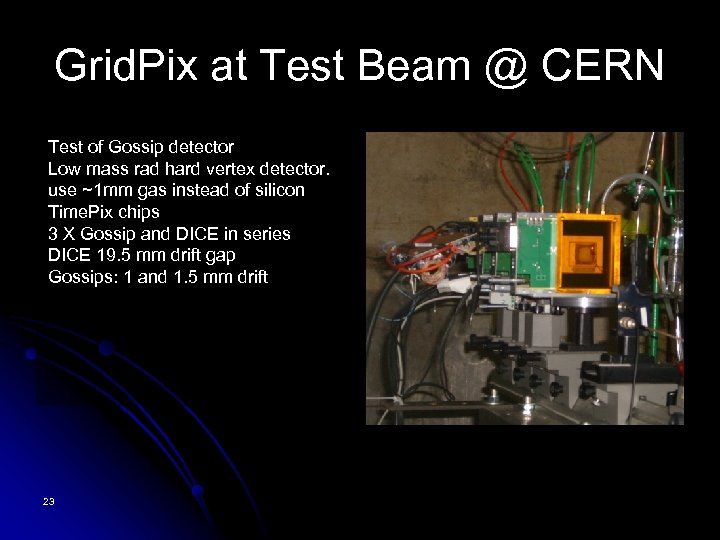 GridPix at Test Beam @ CERN

Test of Gossip detector
Low mass rad hard vertex detector.
use ~1mm gas instead of silicon
TimePix chips
3 X Gossip and DICE in series
DICE 19.5 mm drift gap
Gossips: 1 and 1.5 mm drift

23